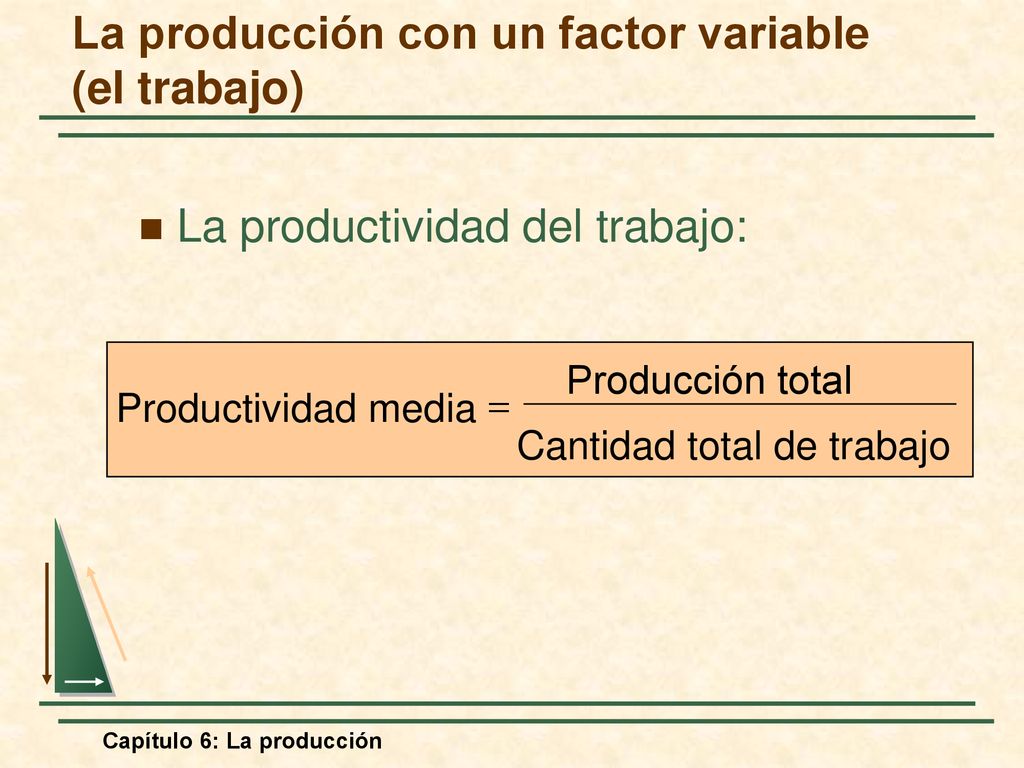 La producción con un factor variable (el trabajo)

La productividad del trabajo:

$\text{Productividad media} = \frac{\text{Producción total}}{\text{Cantidad total de trabajo}}$

Capítulo 6: La producción